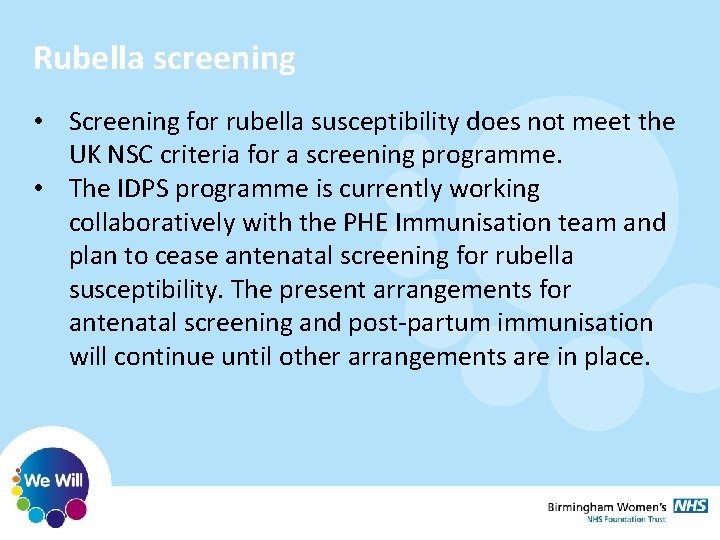 Rubella screening

• Screening for rubella susceptibility does not meet the UK NSC criteria for a screening programme.
• The IDPS programme is currently working collaboratively with the PHE Immunisation team and plan to cease antenatal screening for rubella susceptibility. The present arrangements for antenatal screening and post-partum immunisation will continue until other arrangements are in place.

We Will

Birmingham Women's NHS
NHS Foundation Trust